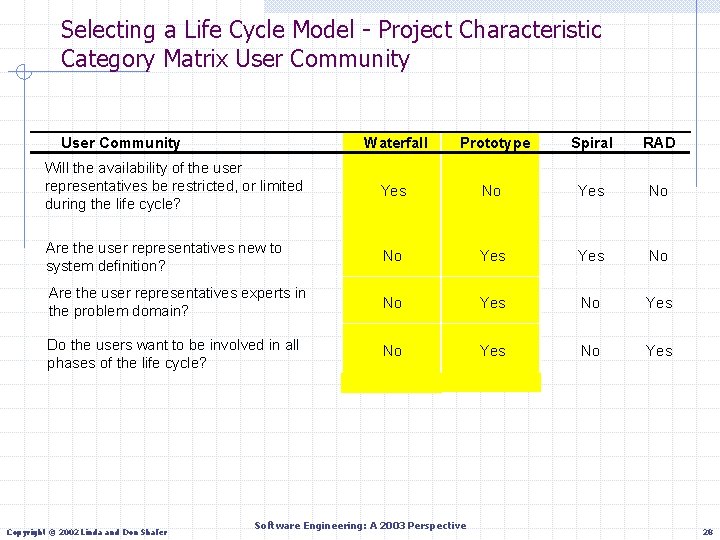 Selecting a Life Cycle Model - Project Characteristic Category Matrix User Community

| User Community | Waterfall | Prototype | Spiral | RAD |
|---|---|---|---|---|
| Will the availability of the user representatives be restricted, or limited during the life cycle? | Yes | No | Yes | No |
| Are the user representatives new to system definition? | No | Yes | Yes | No |
| Are the user representatives experts in the problem domain? | No | Yes | No | Yes |
| Do the users want to be involved in all phases of the life cycle? | No | Yes | No | Yes |

Copyright © 2002 Linda and Don Shafer

Software Engineering: A 2003 Perspective

28